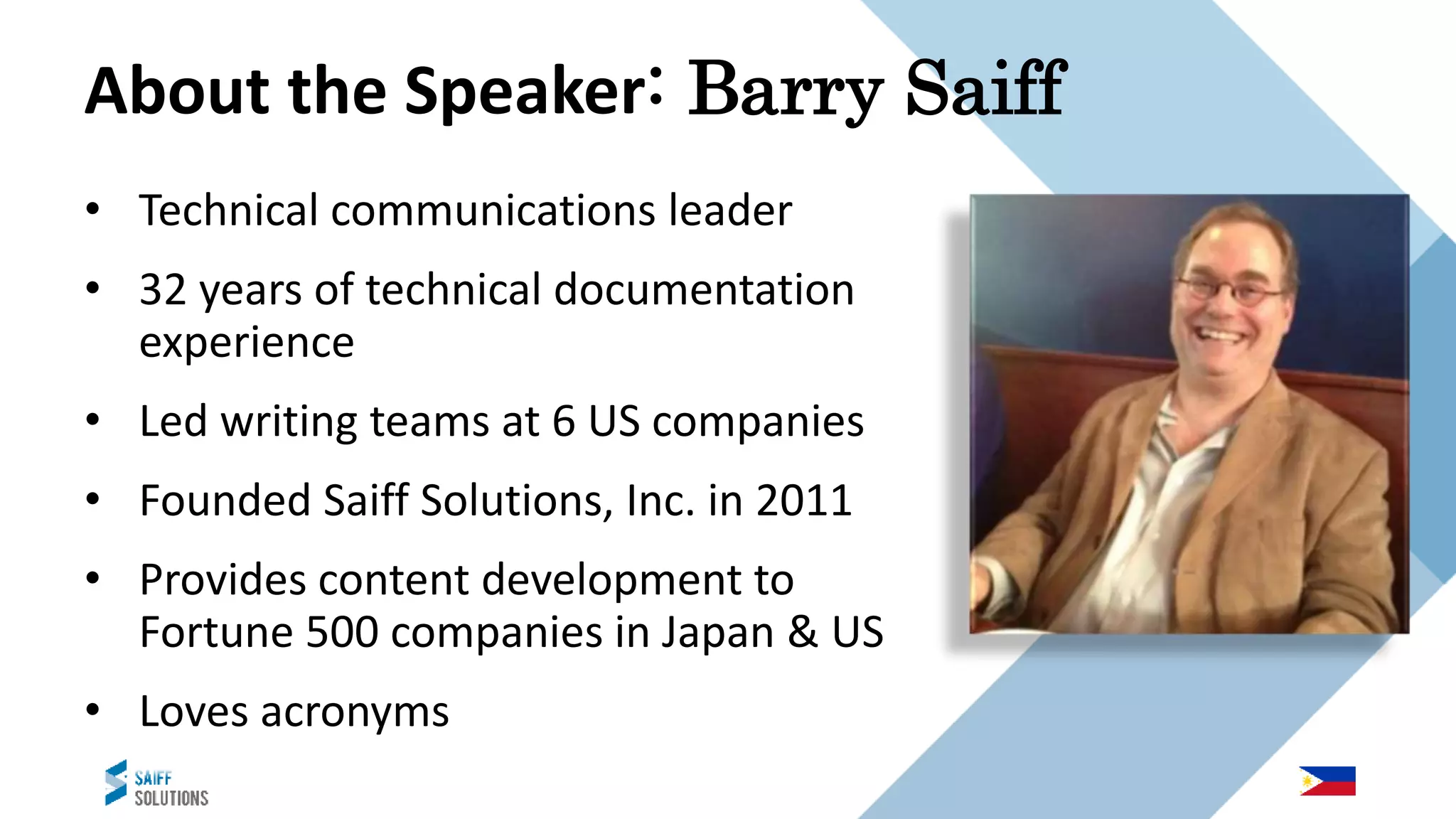 About the Speaker: Barry Saiff

• Technical communications leader
• 32 years of technical documentation experience
• Led writing teams at 6 US companies
• Founded Saiff Solutions, Inc. in 2011
• Provides content development to Fortune 500 companies in Japan & US
• Loves acronyms

SAIFF SOLUTIONS